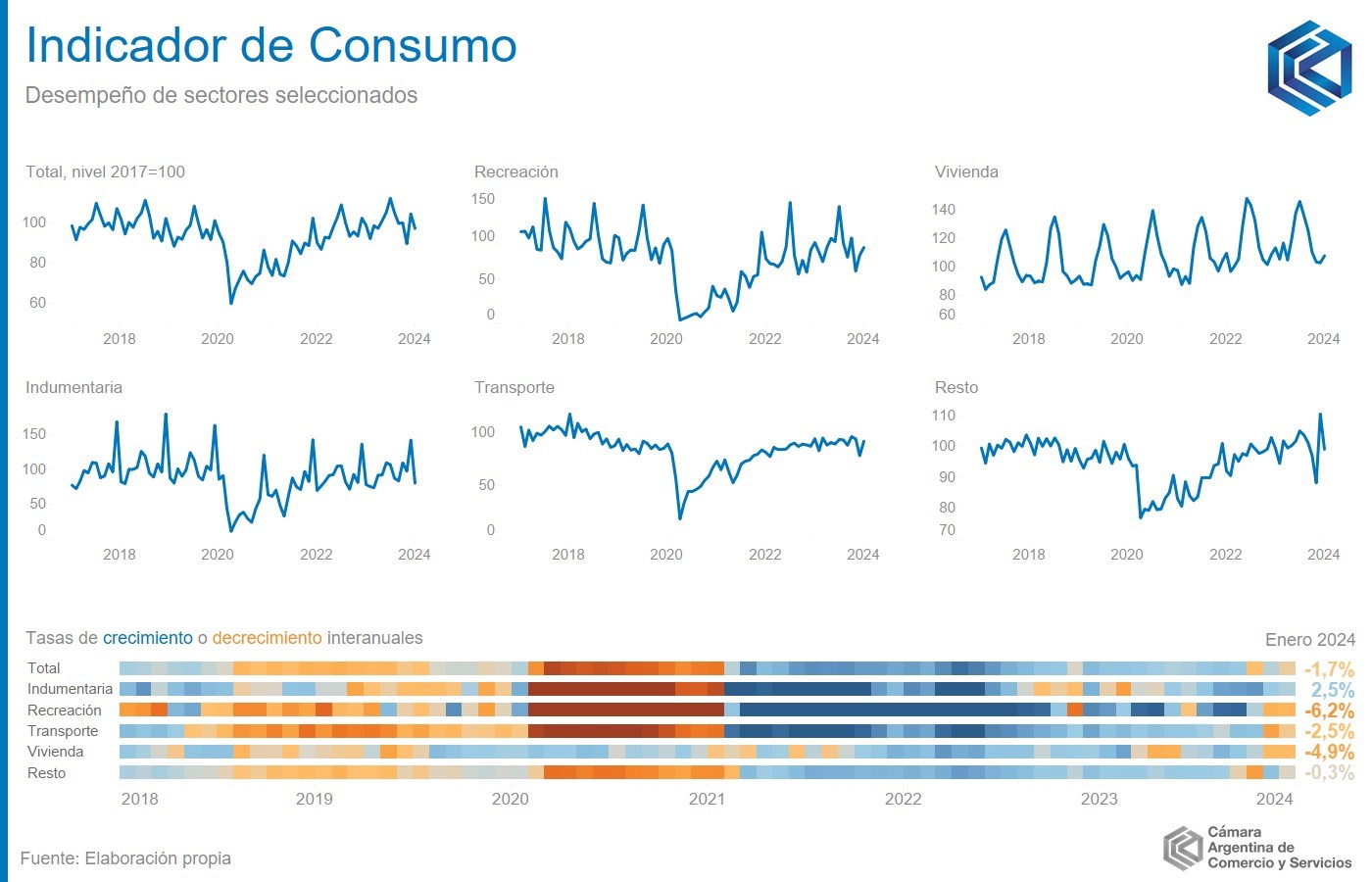 Indicador de Consumo
Desempeño de sectores seleccionados

Total, nivel 2017=100
100
80
60
2018 2020 2022 2024

Recreación
150
100
50
0
2018 2020 2022 2024

Vivienda
140
120
100
80
60
2018 2020 2022 2024

Indumentaria
150
100
50
0
2018 2020 2022 2024

Transporte
100
50
0
2018 2020 2022 2024

Resto
110
100
90
80
70
2018 2020 2022 2024

Tasas de crecimiento o decrecimiento interanuales
Enero 2024
Total -1,7%
Indumentaria 2,5%
Recreación -6,2%
Transporte -2,5%
Vivienda -4,9%
Resto -0,3%
2018 2019 2020 2021 2022 2023 2024

Fuente: Elaboración propia

Cámara Argentina de Comercio y Servicios